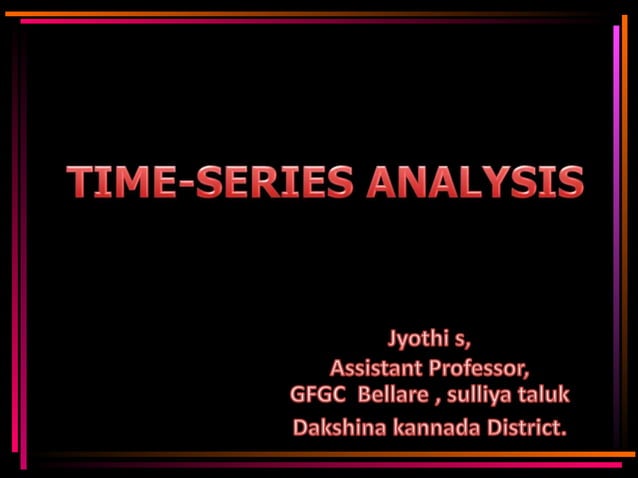 TIME-SERIES ANALYSIS

Jyothi s,
Assistant Professor,
GFGC Bellare , sulliya taluk
Dakshina kannada District.